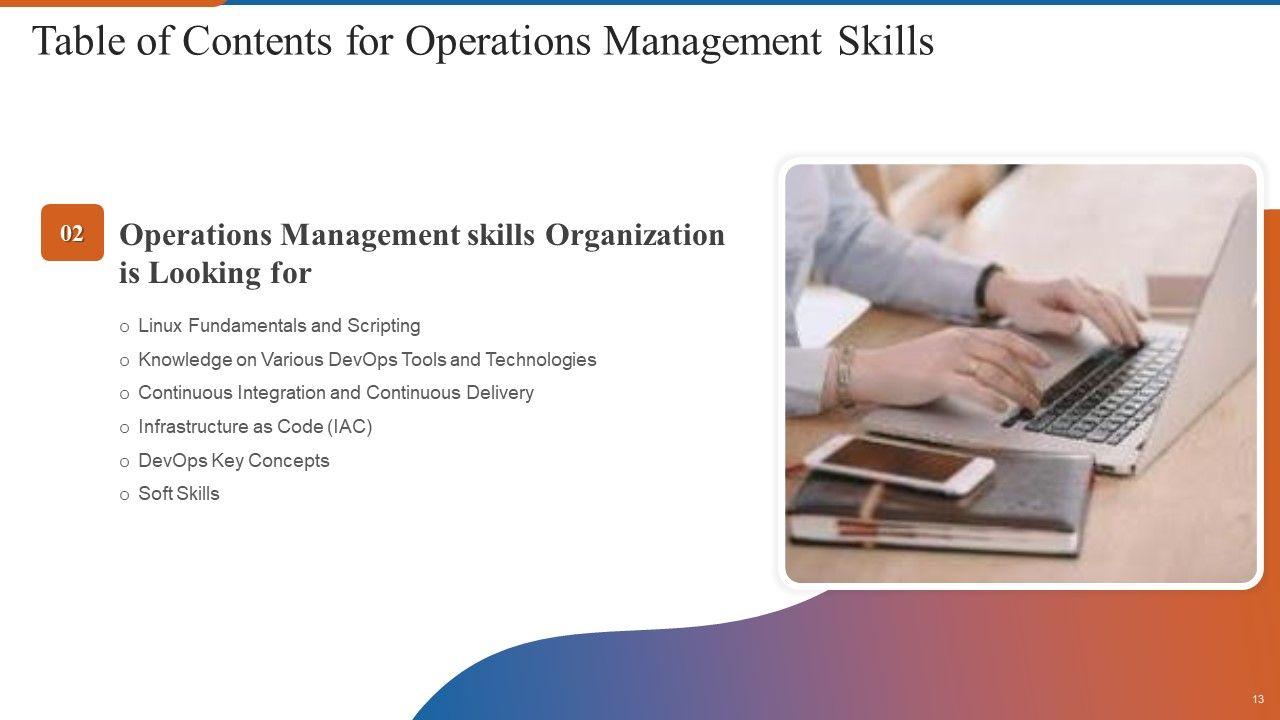 Table of Contents for Operations Management Skills

02

Operations Management skills Organization is Looking for

o Linux Fundamentals and Scripting
o Knowledge on Various DevOps Tools and Technologies
o Continuous Integration and Continuous Delivery
o Infrastructure as Code (IAC)
o DevOps Key Concepts
o Soft Skills

13